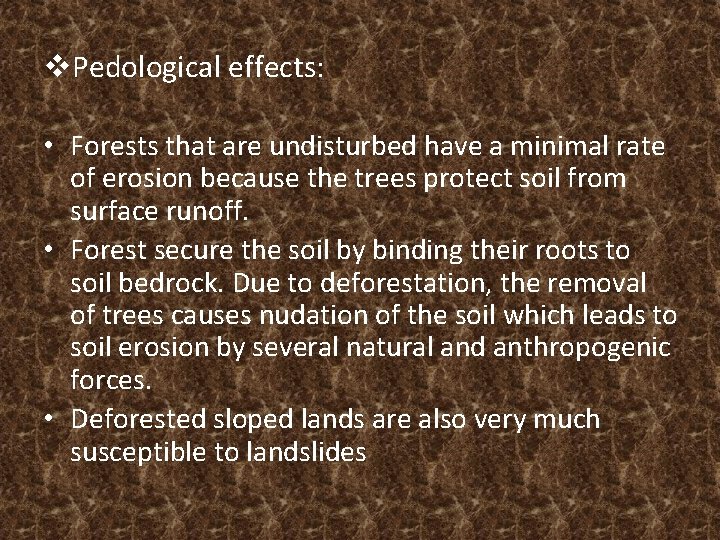 ❖Pedological effects:

• Forests that are undisturbed have a minimal rate of erosion because the trees protect soil from surface runoff.
• Forest secure the soil by binding their roots to soil bedrock. Due to deforestation, the removal of trees causes nudation of the soil which leads to soil erosion by several natural and anthropogenic forces.
• Deforested sloped lands are also very much susceptible to landslides